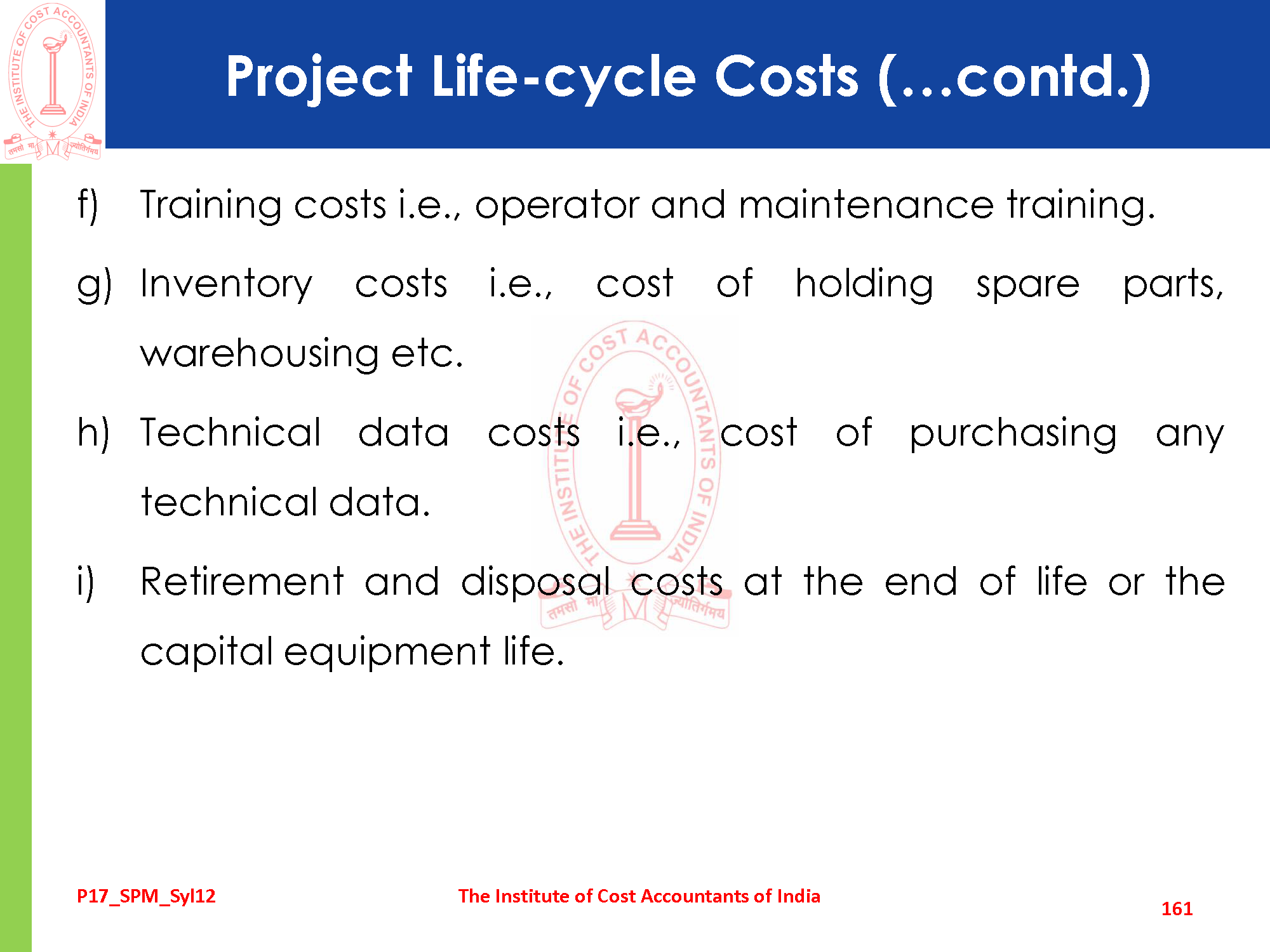 THE INSTITUTE OF COST ACCOUNTANTS OF INDIA
तमसो मा ज्योतिर्गमय

Project Life-cycle Costs (…contd.)

f) Training costs i.e., operator and maintenance training.

g) Inventory costs i.e., cost of holding spare parts, warehousing etc.

h) Technical data costs i.e., cost of purchasing any technical data.

i) Retirement and disposal costs at the end of life or the capital equipment life.

THE INSTITUTE OF COST ACCOUNTANTS OF INDIA
तमसो मा ज्योतिर्गमय

P17_SPM_Syl12

The Institute of Cost Accountants of India

161